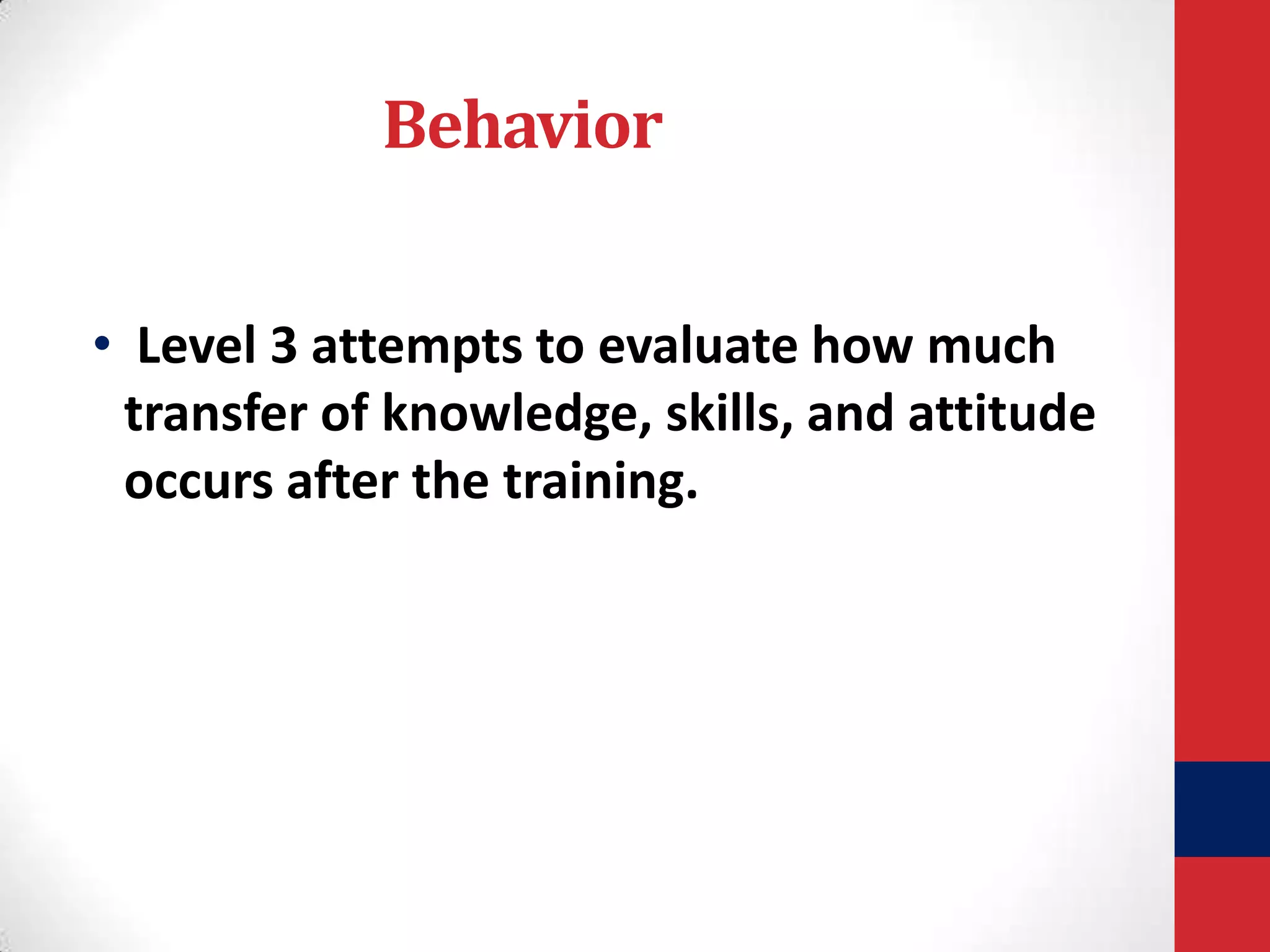 Behavior

• Level 3 attempts to evaluate how much transfer of knowledge, skills, and attitude occurs after the training.